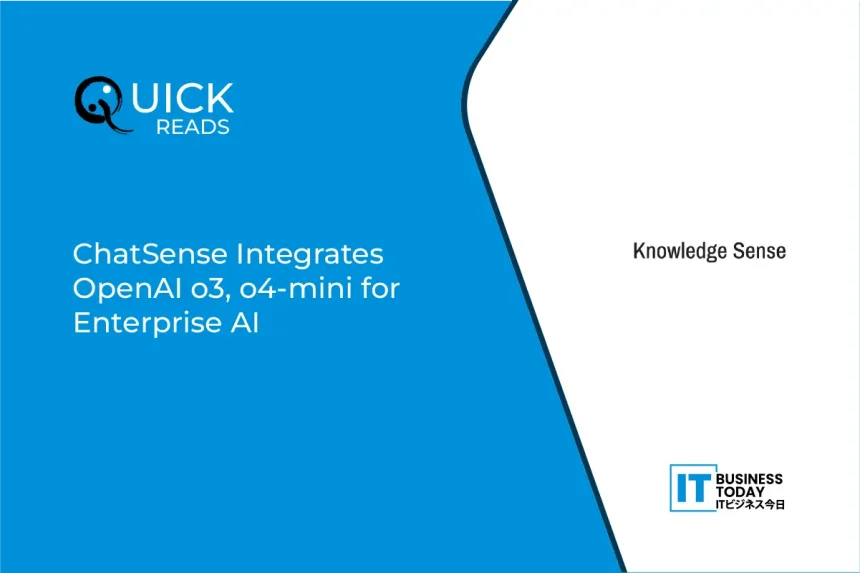 QUICK
READS

ChatSense Integrates OpenAI o3, o4-mini for Enterprise AI

Knowledge Sense

IT BUSINESS TODAY
ITビジネス今日